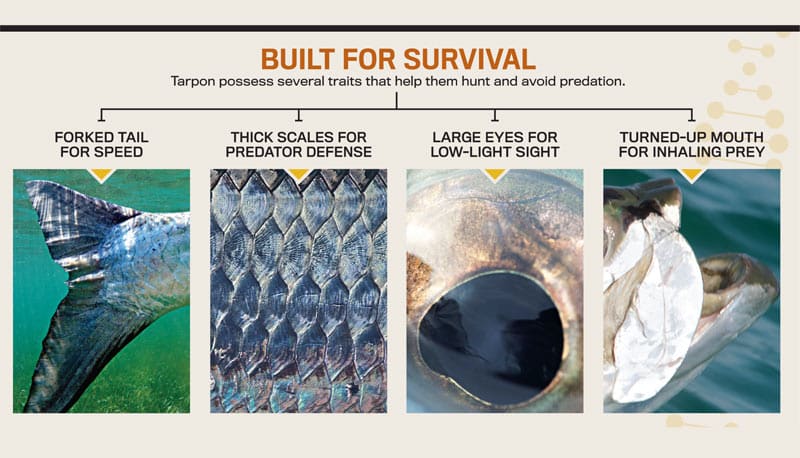 BUILT FOR SURVIVAL

Tarpon possess several traits that help them hunt and avoid predation.

FORKED TAIL FOR SPEED

THICK SCALES FOR PREDATOR DEFENSE

LARGE EYES FOR LOW-LIGHT SIGHT

TURNED-UP MOUTH FOR INHALING PREY